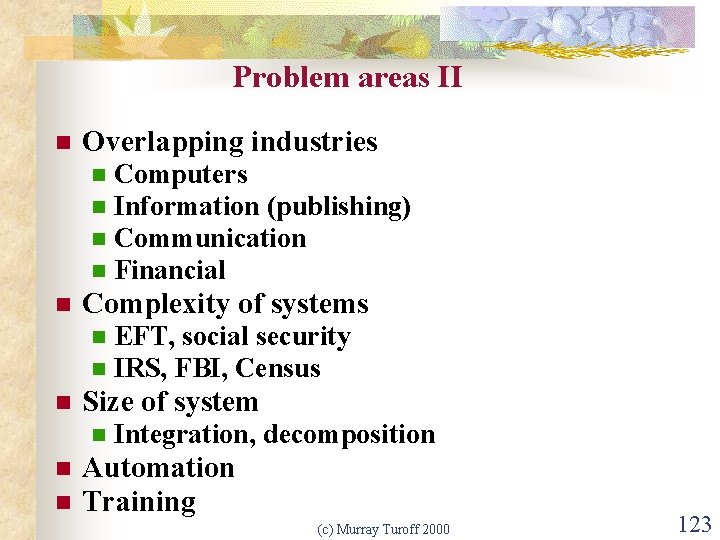 Problem areas II

- Overlapping industries
  - Computers
  - Information (publishing)
  - Communication
  - Financial
- Complexity of systems
  - EFT, social security
  - IRS, FBI, Census
- Size of system
  - Integration, decomposition
- Automation
- Training

(c) Murray Turoff 2000

123